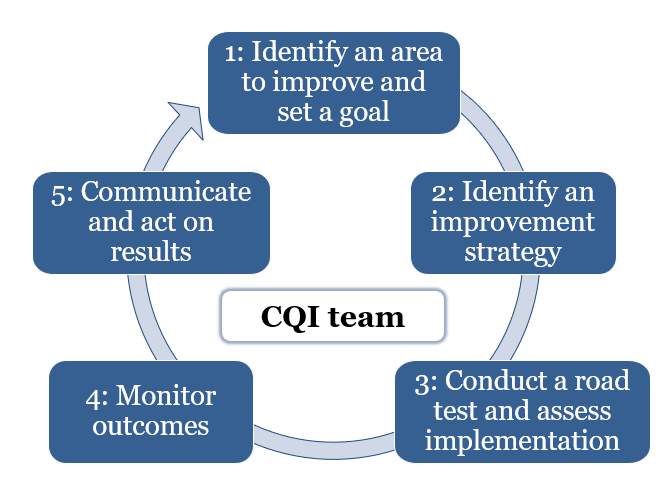 1: Identify an area to improve and set a goal

2: Identify an improvement strategy

3: Conduct a road test and assess implementation

4: Monitor outcomes

5: Communicate and act on results

CQI team